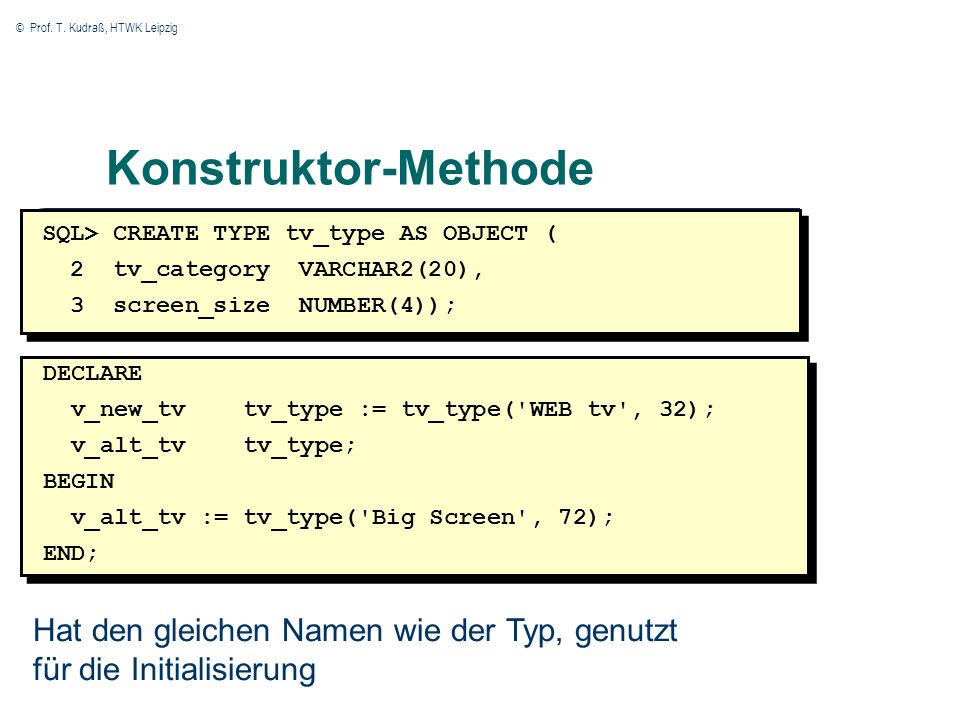 © Prof. T. Kudraß, HTWK Leipzig

Konstruktor-Methode

SQL> CREATE TYPE tv_type AS OBJECT (
  2  tv_category  VARCHAR2(20),
  3  screen_size  NUMBER(4));

DECLARE
  v_new_tv    tv_type := tv_type('WEB tv', 32);
  v_alt_tv    tv_type;
BEGIN
  v_alt_tv := tv_type('Big Screen', 72);
END;

Hat den gleichen Namen wie der Typ, genutzt für die Initialisierung